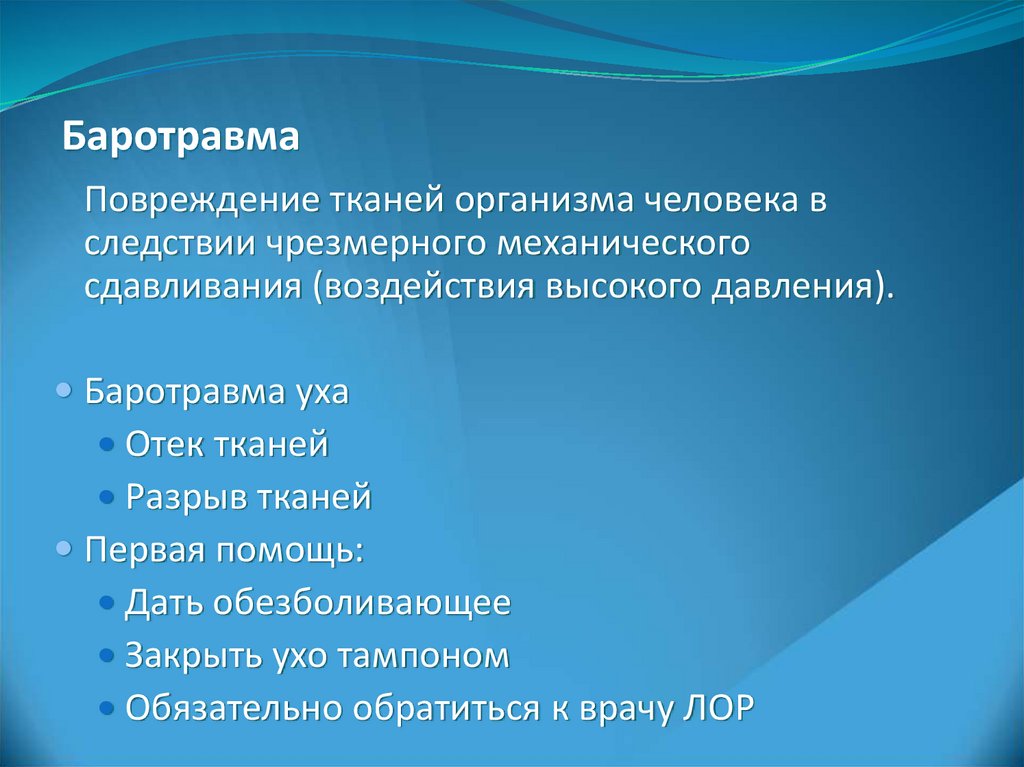 Баротравма

Повреждение тканей организма человека в следствии чрезмерного механического сдавливания (воздействия высокого давления).

• Баротравма уха
  • Отек тканей
  • Разрыв тканей
• Первая помощь:
  • Дать обезболивающее
  • Закрыть ухо тампоном
  • Обязательно обратиться к врачу ЛОР